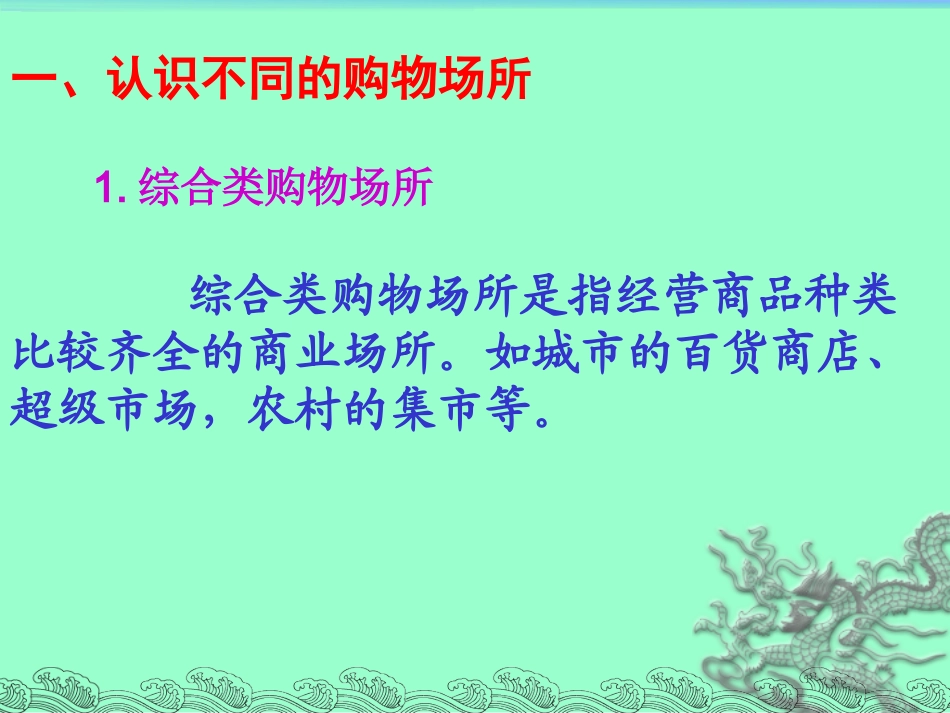 一、认识不同的购物场所

1. 综合类购物场所

综合类购物场所是指经营商品种类比较齐全的商业场所。如城市的百货商店、超级市场，农村的集市等。